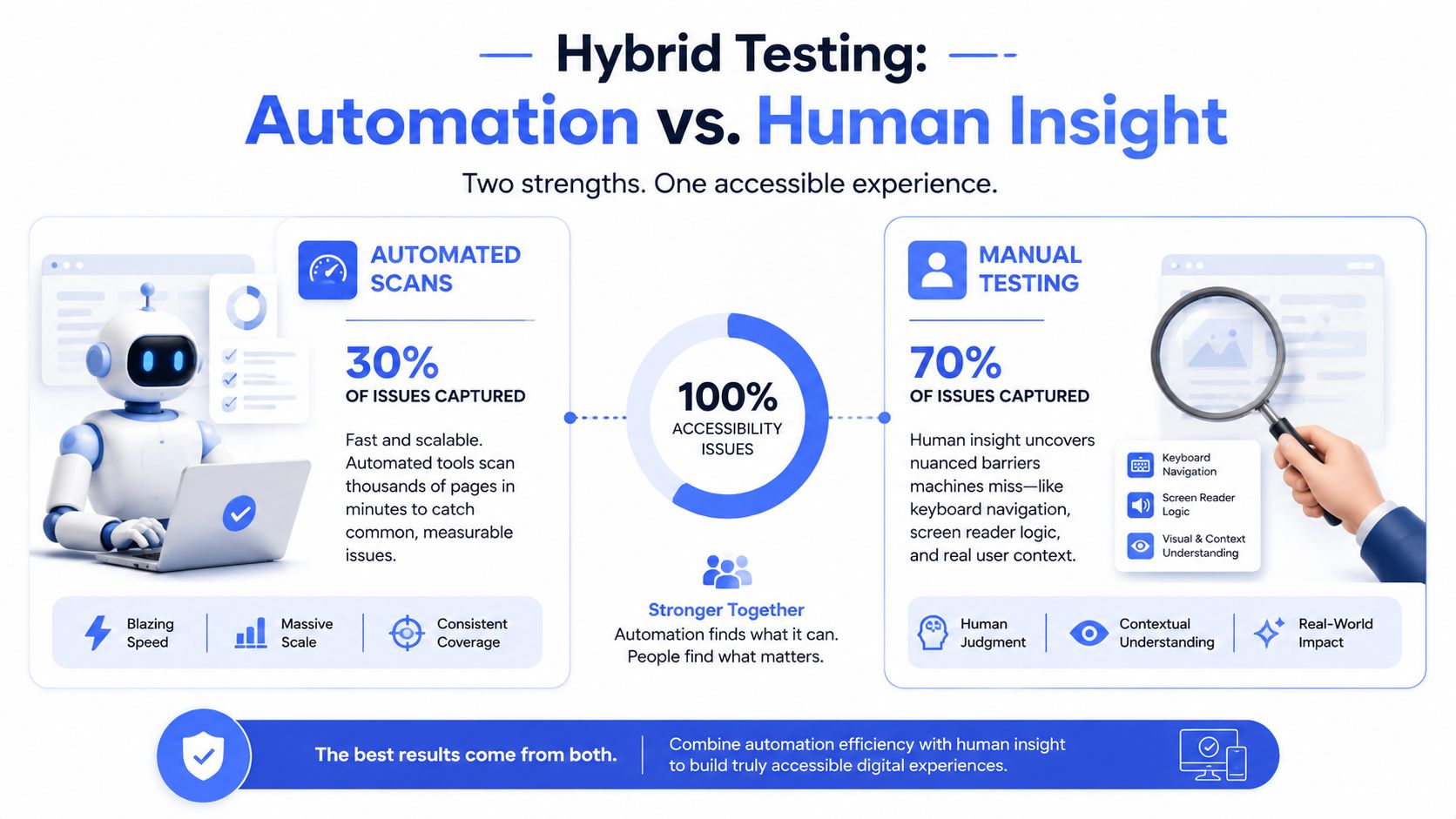 Hybrid Testing:
Automation vs. Human Insight

Two strengths. One accessible experience.

AUTOMATED SCANS

30%
OF ISSUES CAPTURED

Fast and scalable. Automated tools scan thousands of pages in minutes to catch common, measurable issues.

Blazing Speed
Massive Scale
Consistent Coverage

100%
ACCESSIBILITY ISSUES

Stronger Together
Automation finds what it can. People find what matters.

MANUAL TESTING

70%
OF ISSUES CAPTURED

Human insight uncovers nuanced barriers machines miss—like keyboard navigation, screen reader logic, and real user context.

Keyboard Navigation
Screen Reader Logic
Visual & Context Understanding

Human Judgment
Contextual Understanding
Real-World Impact

The best results come from both.
Combine automation efficiency with human insight to build truly accessible digital experiences.